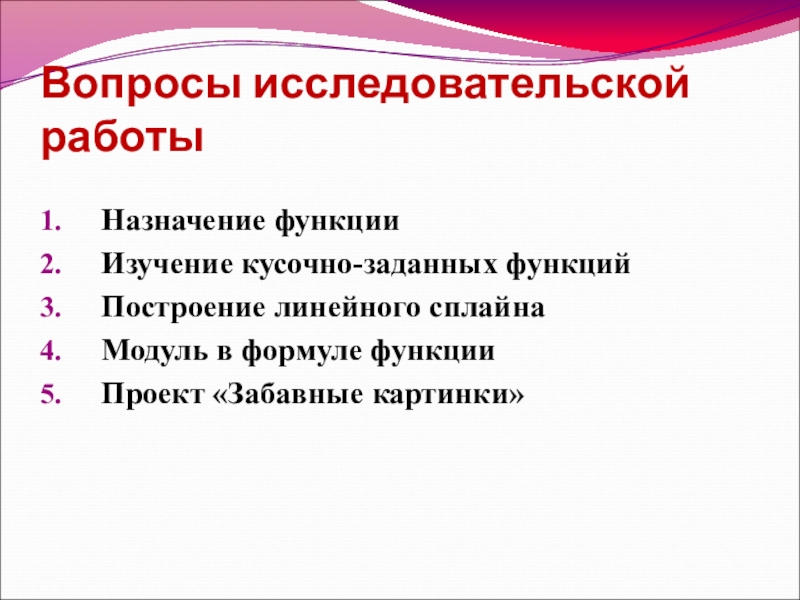 Вопросы исследовательской работы

1. Назначение функции
2. Изучение кусочно-заданных функций
3. Построение линейного сплайна
4. Модуль в формуле функции
5. Проект «Забавные картинки»